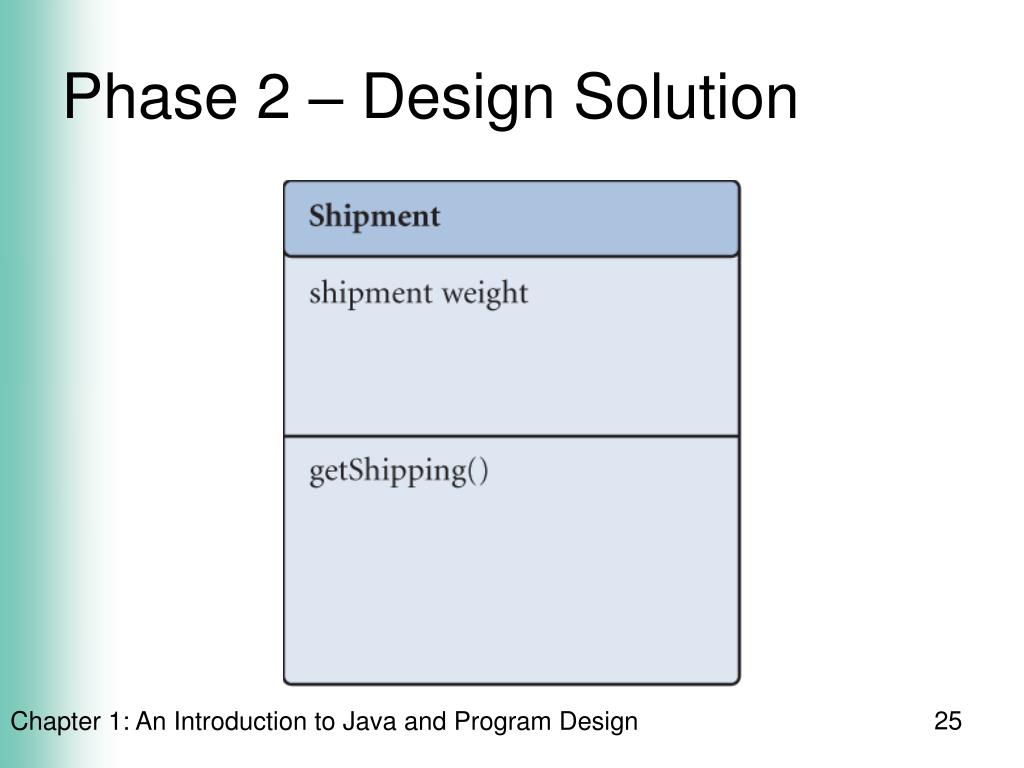 Phase 2 – Design Solution

Shipment

shipment weight

getShipping()

Chapter 1: An Introduction to Java and Program Design

25